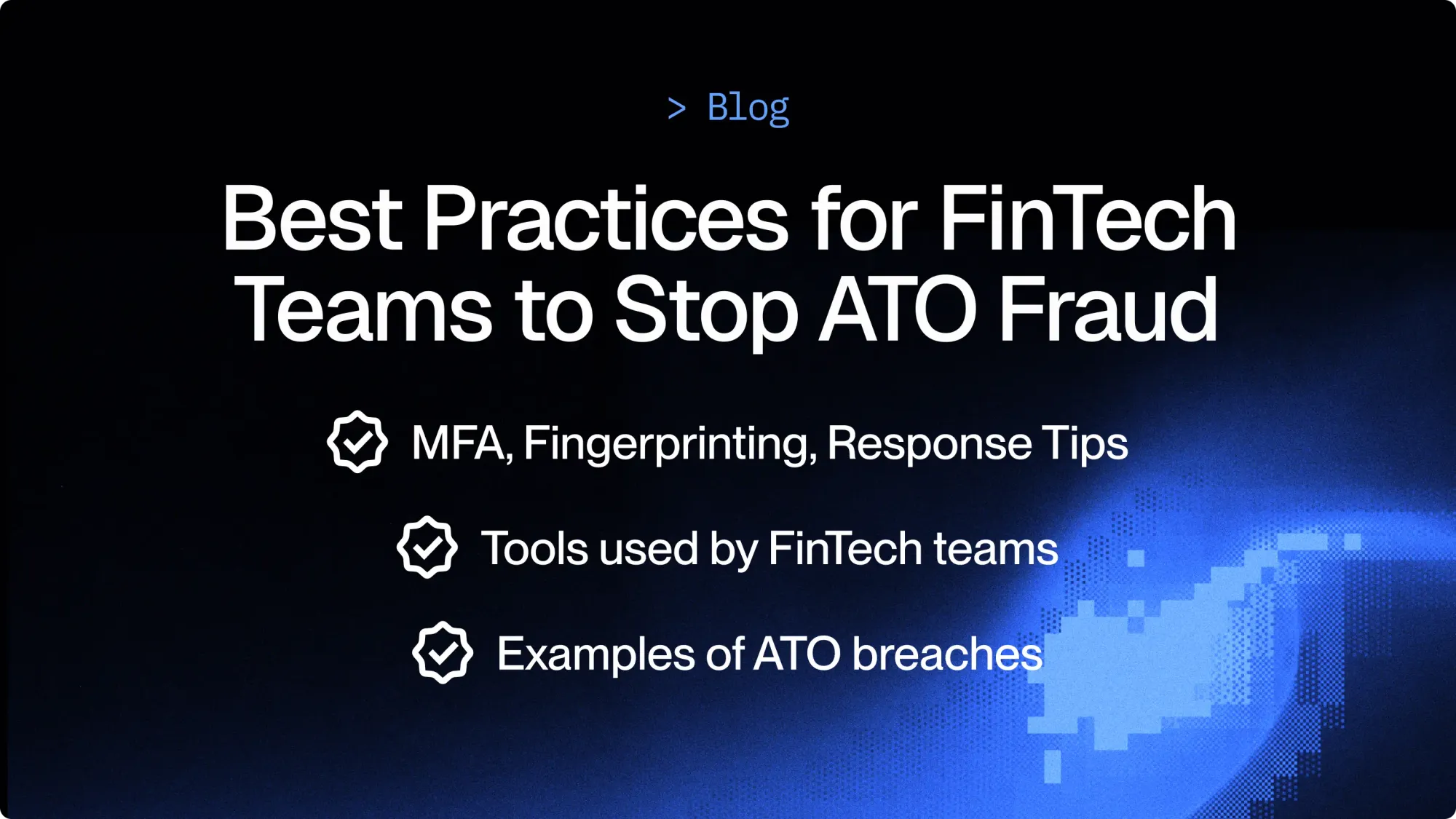 > Blog

Best Practices for FinTech Teams to Stop ATO Fraud

MFA, Fingerprinting, Response Tips

Tools used by FinTech teams

Examples of ATO breaches